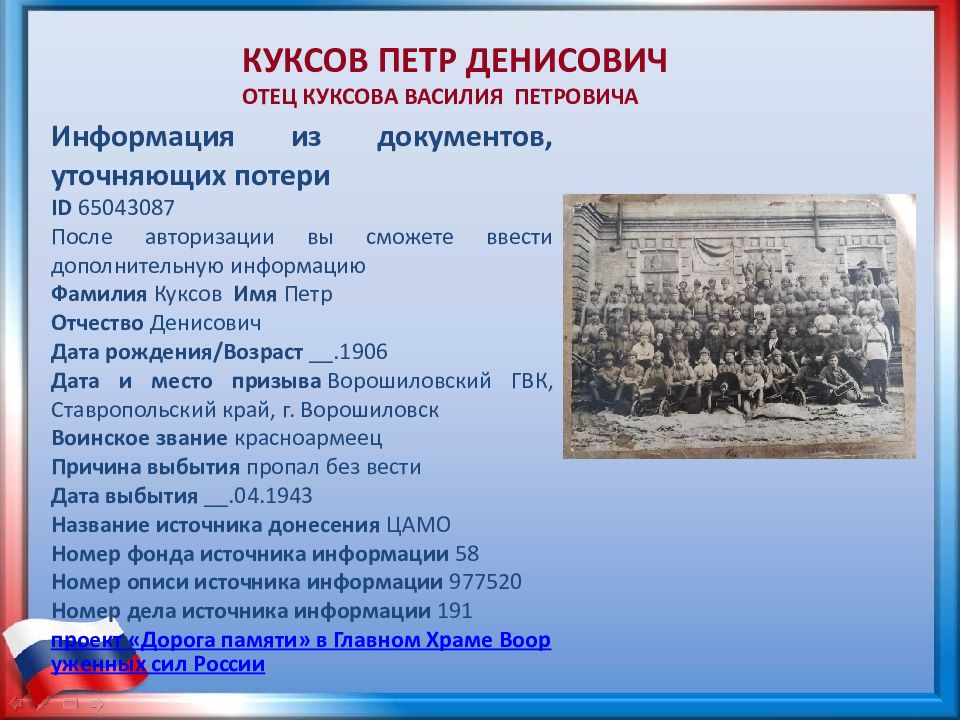 КУКСОВ ПЕТР ДЕНИСОВИЧ
ОТЕЦ КУКСОВА ВАСИЛИЯ ПЕТРОВИЧА

Информация из документов, уточняющих потери
ID 65043087
После авторизации вы сможете ввести дополнительную информацию
Фамилия Куксов Имя Петр
Отчество Денисович
Дата рождения/Возраст __.1906
Дата и место призыва Ворошиловский ГВК, Ставропольский край, г. Ворошиловск
Воинское звание красноармеец
Причина выбытия пропал без вести
Дата выбытия __.04.1943
Название источника донесения ЦАМО
Номер фонда источника информации 58
Номер описи источника информации 977520
Номер дела источника информации 191
проект «Дорога памяти» в Главном Храме Вооруженных сил России